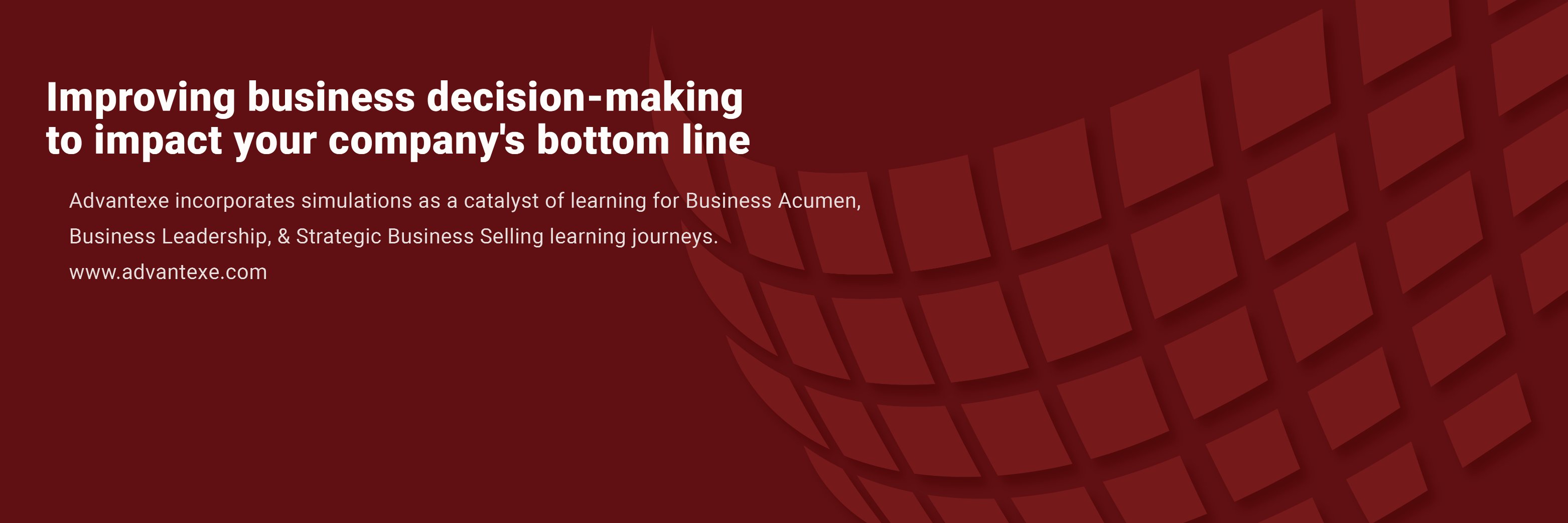 Improving business decision-making to impact your company's bottom line

Advantexe incorporates simulations as a catalyst of learning for Business Acumen, Business Leadership, & Strategic Business Selling learning journeys.

www.advantexe.com